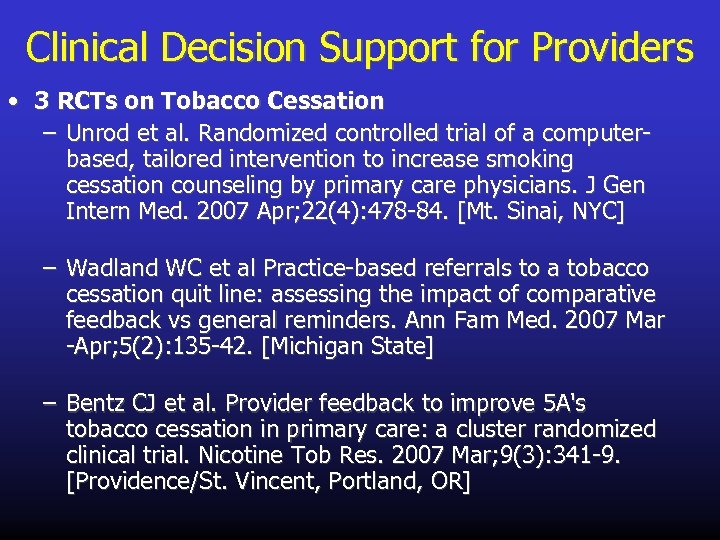 Clinical Decision Support for Providers

• 3 RCTs on Tobacco Cessation

– Unrod et al. Randomized controlled trial of a computer-based, tailored intervention to increase smoking cessation counseling by primary care physicians. J Gen Intern Med. 2007 Apr;22(4):478-84. [Mt. Sinai, NYC]

– Wadland WC et al Practice-based referrals to a tobacco cessation quit line: assessing the impact of comparative feedback vs general reminders. Ann Fam Med. 2007 Mar -Apr;5(2):135-42. [Michigan State]

– Bentz CJ et al. Provider feedback to improve 5A's tobacco cessation in primary care: a cluster randomized clinical trial. Nicotine Tob Res. 2007 Mar;9(3):341-9. [Providence/St. Vincent, Portland, OR]